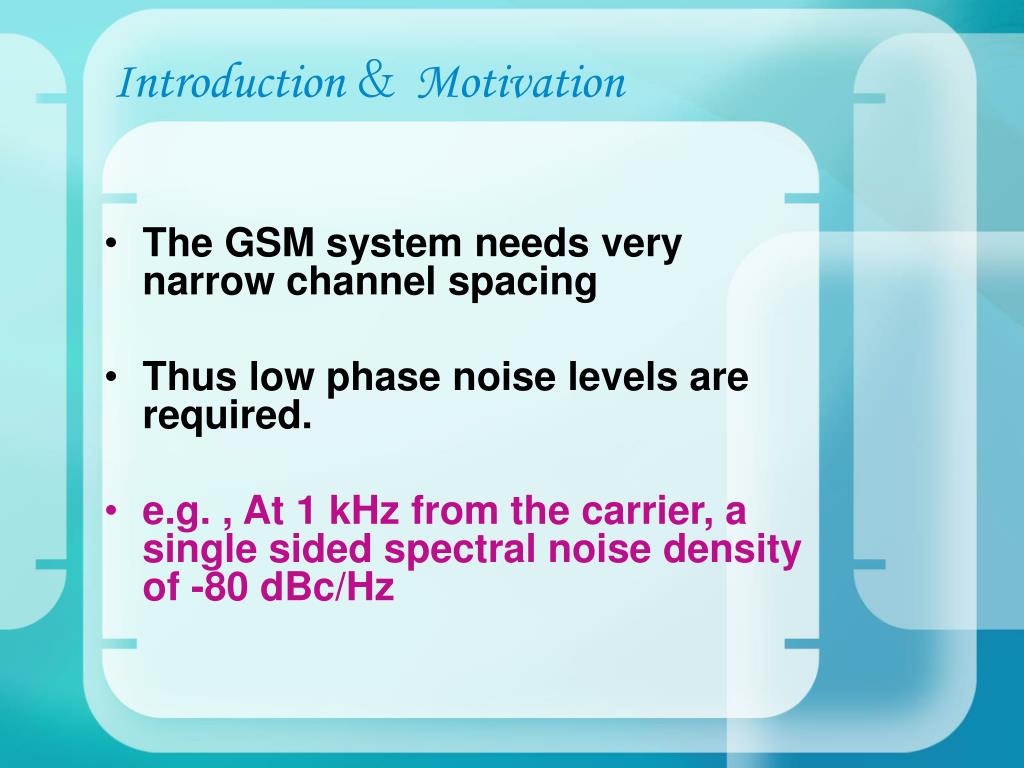 Introduction & Motivation

• The GSM system needs very narrow channel spacing

• Thus low phase noise levels are required.

• e.g. , At 1 kHz from the carrier, a single sided spectral noise density of -80 dBc/Hz